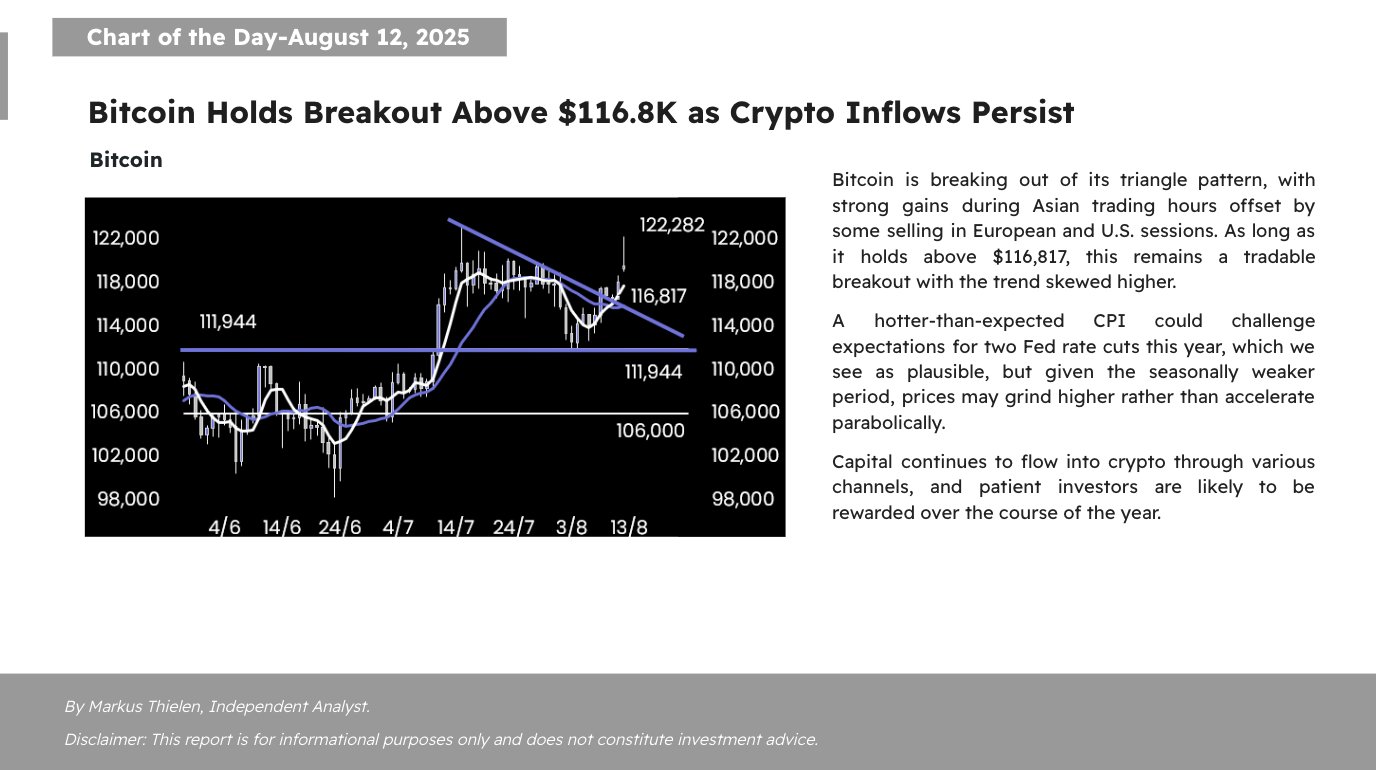 Chart of the Day-August 12, 2025

Bitcoin Holds Breakout Above $116.8K as Crypto Inflows Persist

Bitcoin

122,000
118,000
114,000
110,000
106,000
102,000
98,000
111,944
122,282
116,817
111,944
106,000
122,000
118,000
114,000
110,000
106,000
102,000
98,000
4/6 14/6 24/6 4/7 14/7 24/7 3/8 13/8

Bitcoin is breaking out of its triangle pattern, with strong gains during Asian trading hours offset by some selling in European and U.S. sessions. As long as it holds above $116,817, this remains a tradable breakout with the trend skewed higher.

A hotter-than-expected CPI could challenge expectations for two Fed rate cuts this year, which we see as plausible, but given the seasonally weaker period, prices may grind higher rather than accelerate parabolically.

Capital continues to flow into crypto through various channels, and patient investors are likely to be rewarded over the course of the year.

By Markus Thielen, Independent Analyst.

Disclaimer: This report is for informational purposes only and does not constitute investment advice.